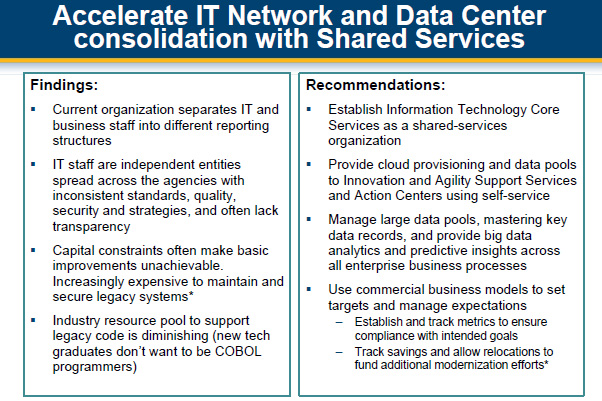 Accelerate IT Network and Data Center consolidation with Shared Services

Findings:

▪ Current organization separates IT and business staff into different reporting structures

▪ IT staff are independent entities spread across the agencies with inconsistent standards, quality, security and strategies, and often lack transparency

▪ Capital constraints often make basic improvements unachievable. Increasingly expensive to maintain and secure legacy systems*

▪ Industry resource pool to support legacy code is diminishing (new tech graduates don't want to be COBOL programmers)

Recommendations:

▪ Establish Information Technology Core Services as a shared-services organization

▪ Provide cloud provisioning and data pools to Innovation and Agility Support Services and Action Centers using self-service

▪ Manage large data pools, mastering key data records, and provide big data analytics and predictive insights across all enterprise business processes

▪ Use commercial business models to set targets and manage expectations
– Establish and track metrics to ensure compliance with intended goals
– Track savings and allow relocations to fund additional modernization efforts*